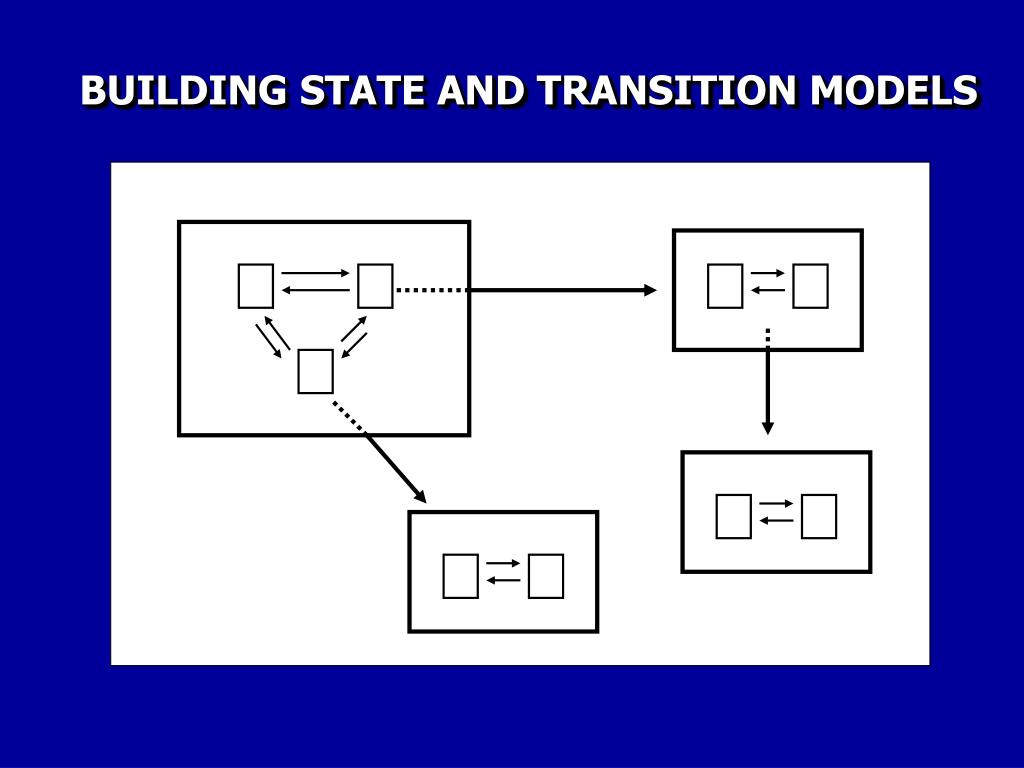 BUILDING STATE AND TRANSITION MODELS